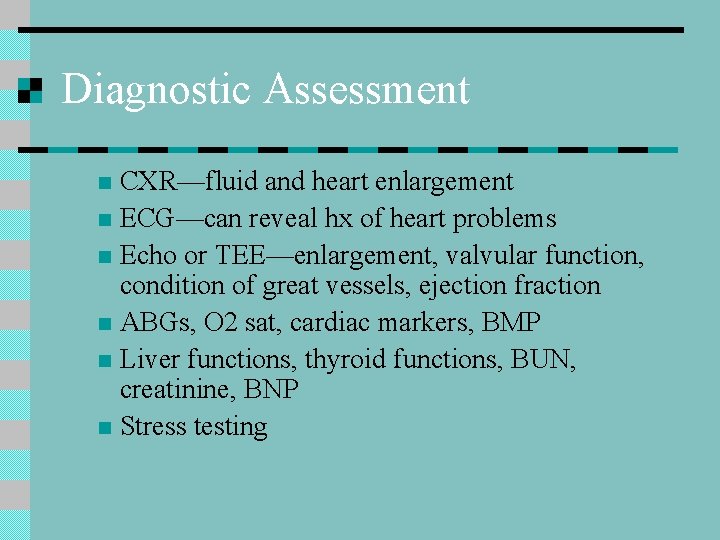 Diagnostic Assessment

- CXR—fluid and heart enlargement
- ECG—can reveal hx of heart problems
- Echo or TEE—enlargement, valvular function, condition of great vessels, ejection fraction
- ABGs, O2 sat, cardiac markers, BMP
- Liver functions, thyroid functions, BUN, creatinine, BNP
- Stress testing